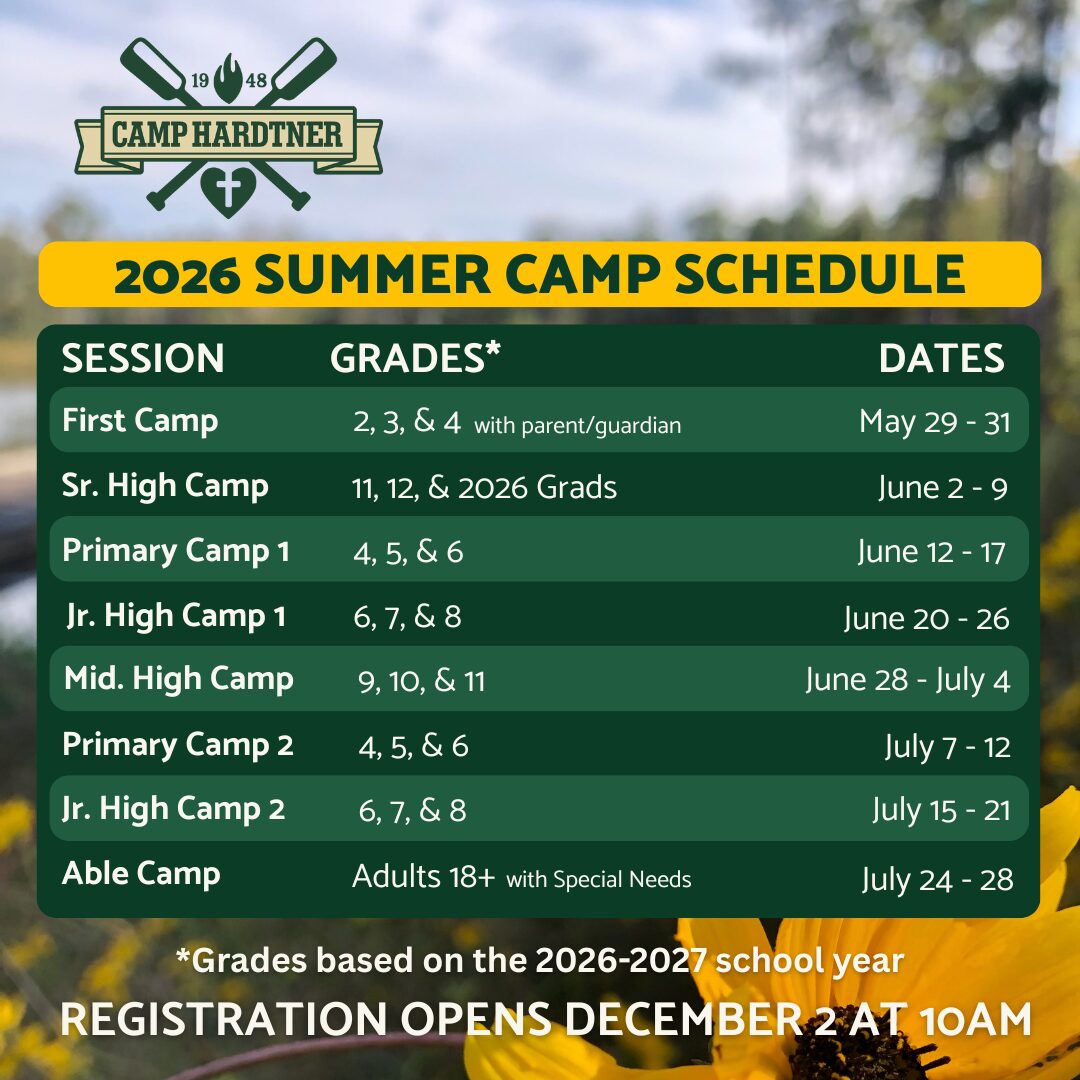 19 48
CAMP HARDTNER

2026 SUMMER CAMP SCHEDULE

| SESSION | GRADES* | DATES |
|---|---|---|
| First Camp | 2, 3, & 4 with parent/guardian | May 29 - 31 |
| Sr. High Camp | 11, 12, & 2026 Grads | June 2 - 9 |
| Primary Camp 1 | 4, 5, & 6 | June 12 - 17 |
| Jr. High Camp 1 | 6, 7, & 8 | June 20 - 26 |
| Mid. High Camp | 9, 10, & 11 | June 28 - July 4 |
| Primary Camp 2 | 4, 5, & 6 | July 7 - 12 |
| Jr. High Camp 2 | 6, 7, & 8 | July 15 - 21 |
| Able Camp | Adults 18+ with Special Needs | July 24 - 28 |

*Grades based on the 2026-2027 school year

REGISTRATION OPENS DECEMBER 2 AT 10AM